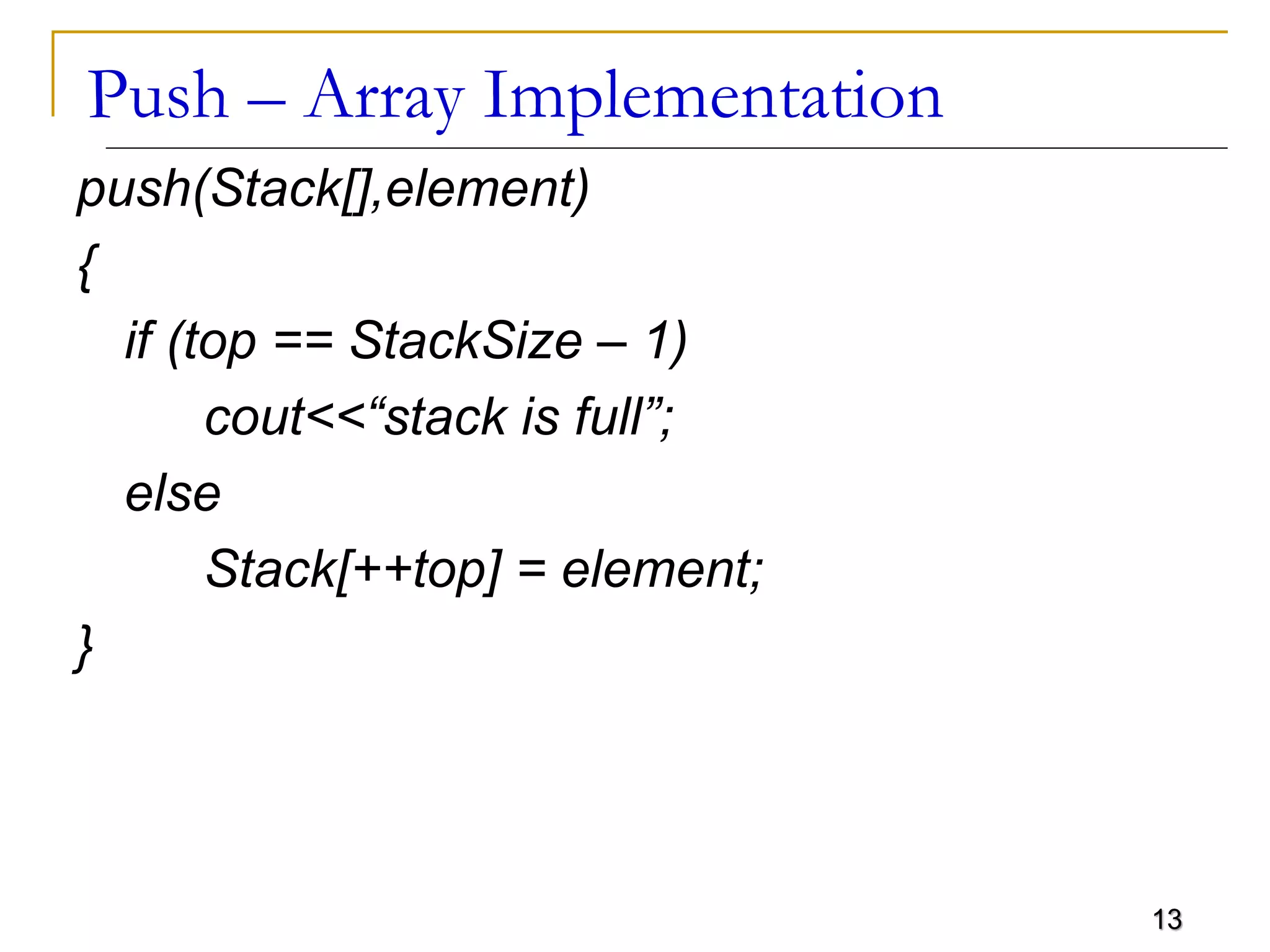 Push – Array Implementation

push(Stack[],element)
{
if (top == StackSize – 1)
cout<<“stack is full”;
else
Stack[++top] = element;
}

13